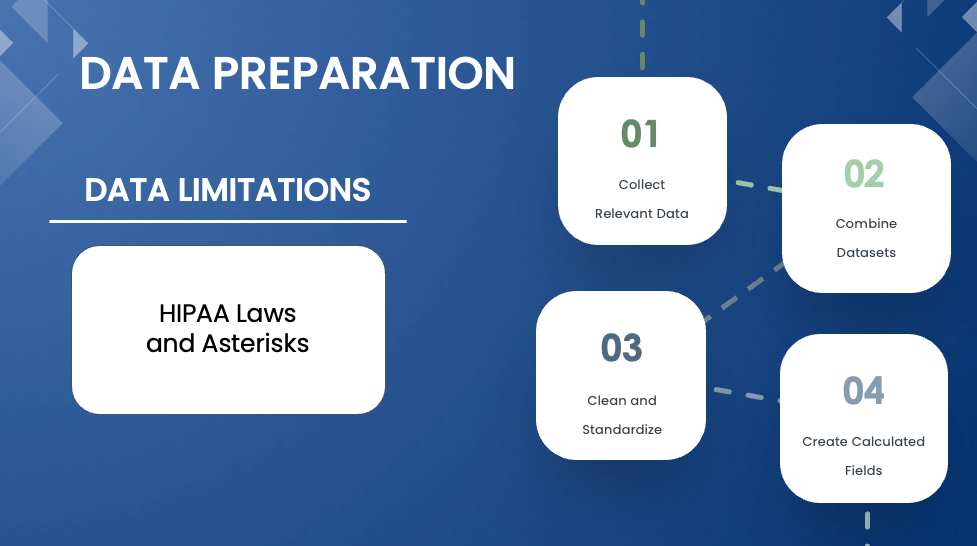 DATA PREPARATION

DATA LIMITATIONS

HIPAA Laws and Asterisks

01
Collect Relevant Data

02
Combine Datasets

03
Clean and Standardize

04
Create Calculated Fields